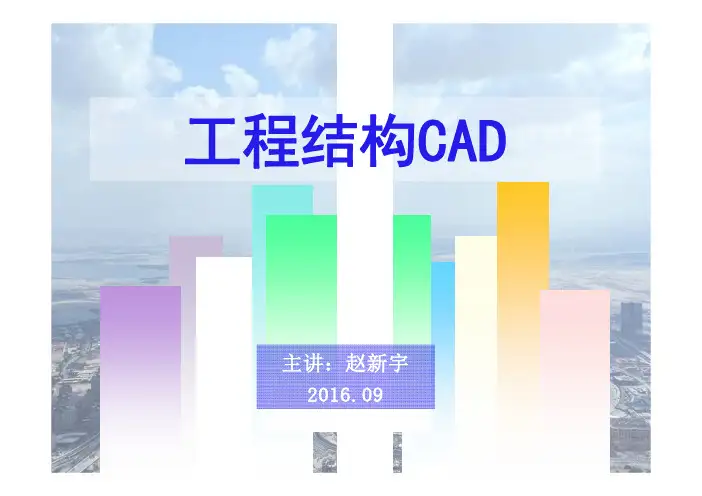 工程结构CAD

主讲：赵新宇
2016.09